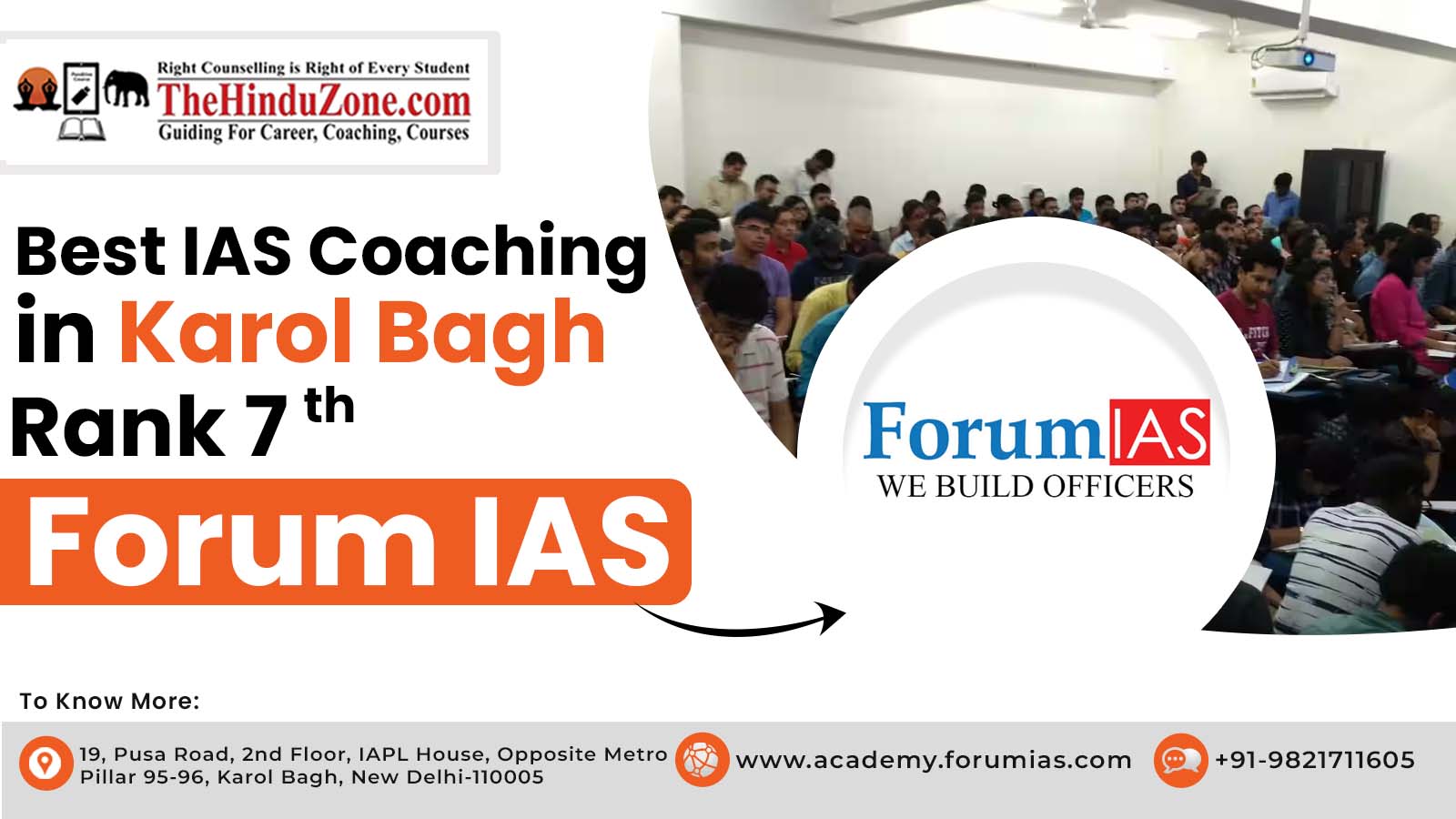 Right Counselling is Right of Every Student
TheHinduZone.com
Guiding For Career, Coaching, Courses

Best IAS Coaching in Karol Bagh Rank 7 th

Forum IAS

ForumIAS
WE BUILD OFFICERS

To Know More:

19, Pusa Road, 2nd Floor, IAPL House, Opposite Metro Pillar 95-96, Karol Bagh, New Delhi-110005

www.academy.forumias.com

+91-9821711605